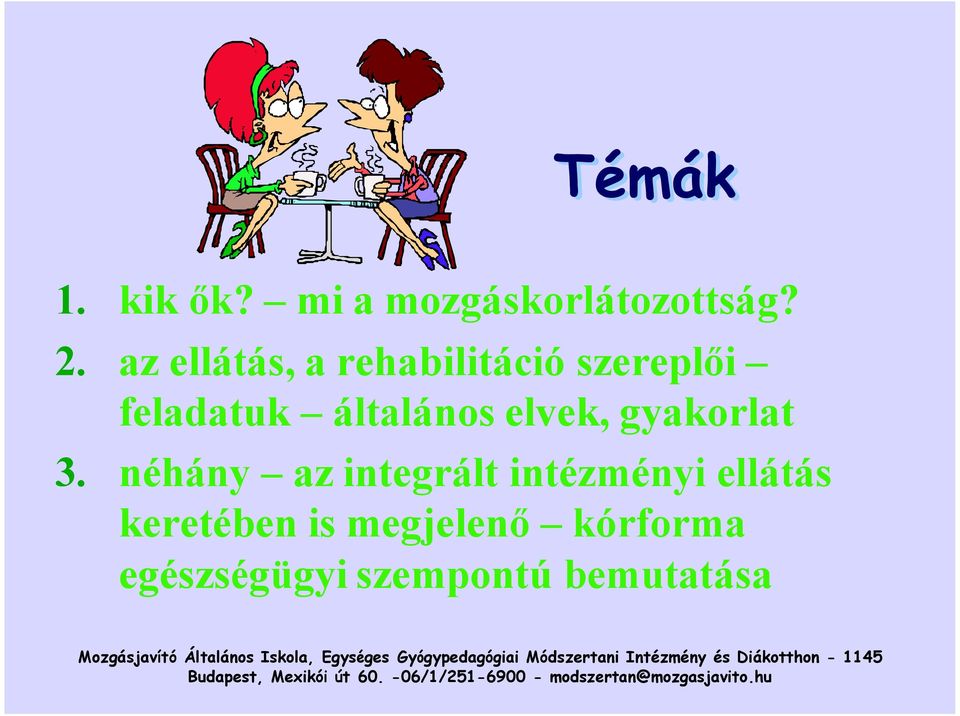 Témák

1. kik ők? – mi a mozgáskorlátozottság?

2. az ellátás, a rehabilitáció szereplői – feladatuk – általános elvek, gyakorlat

3. néhány – az integrált intézményi ellátás keretében is megjelenő – kórforma egészségügyi szempontú bemutatása

Mozgásjavító Általános Iskola, Egységes Gyógypedagógiai Módszertani Intézmény és Diákotthon - 1145 Budapest, Mexikói út 60. -06/1/251-6900 - modszertan@mozgasjavito.hu